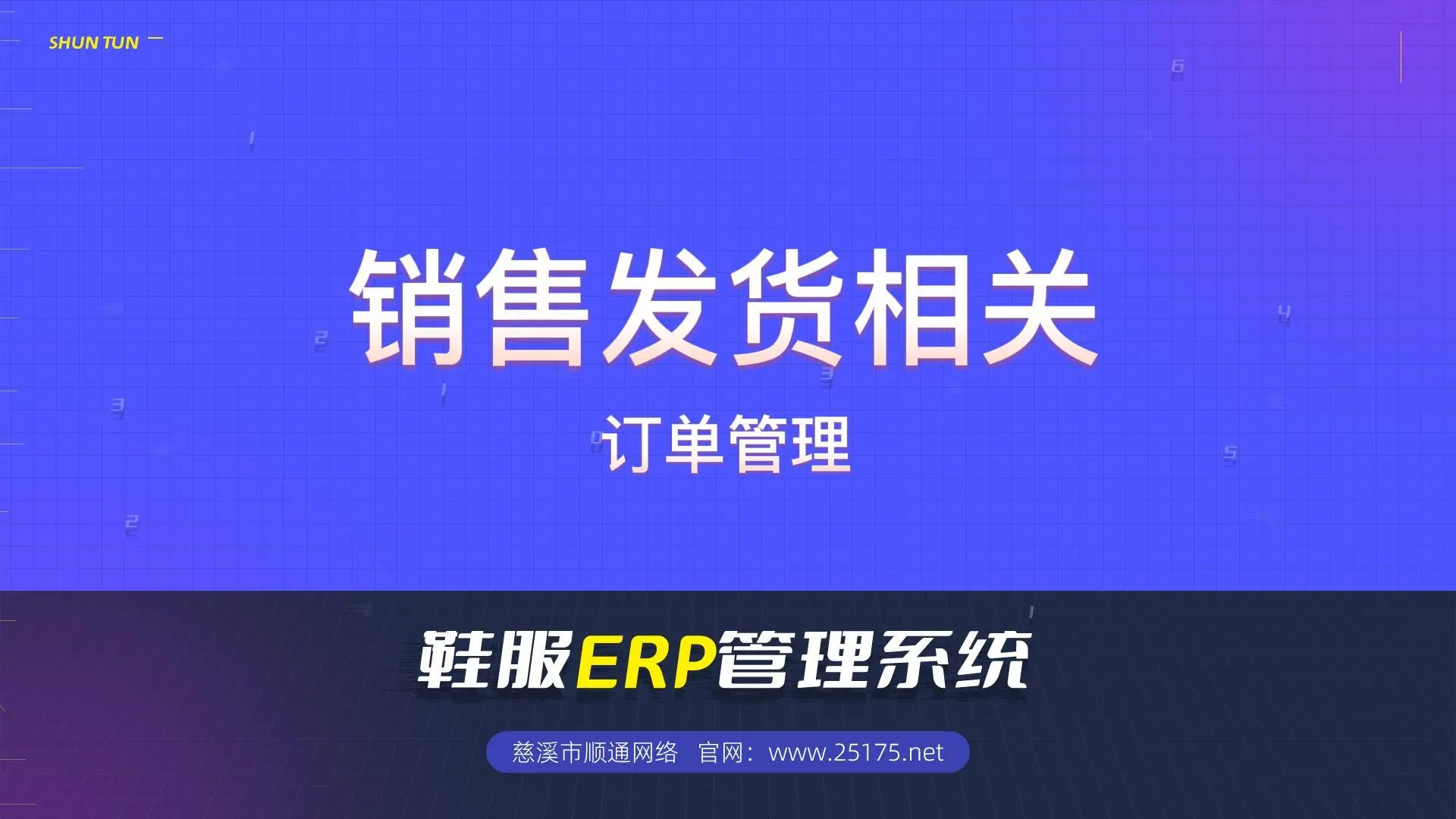 SHUN TUN

销售发货相关

订单管理

鞋服ERP管理系统

慈溪市顺通网络 官网：www.25175.net